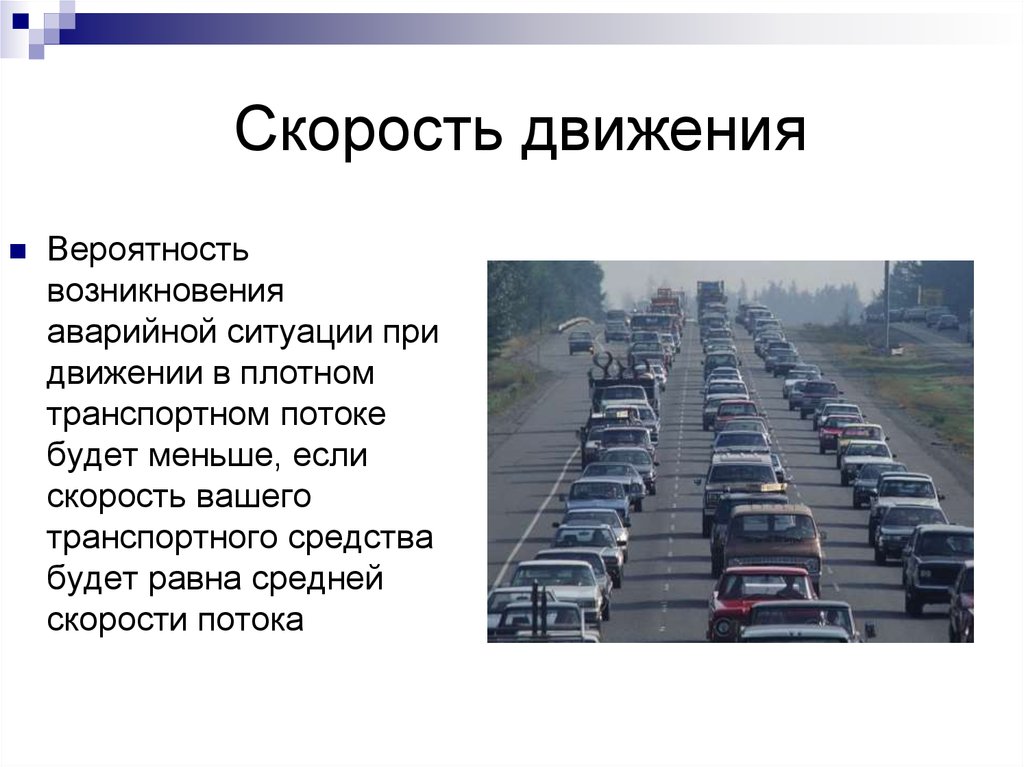 Скорость движения

Вероятность возникновения аварийной ситуации при движении в плотном транспортном потоке будет меньше, если скорость вашего транспортного средства будет равна средней скорости потока